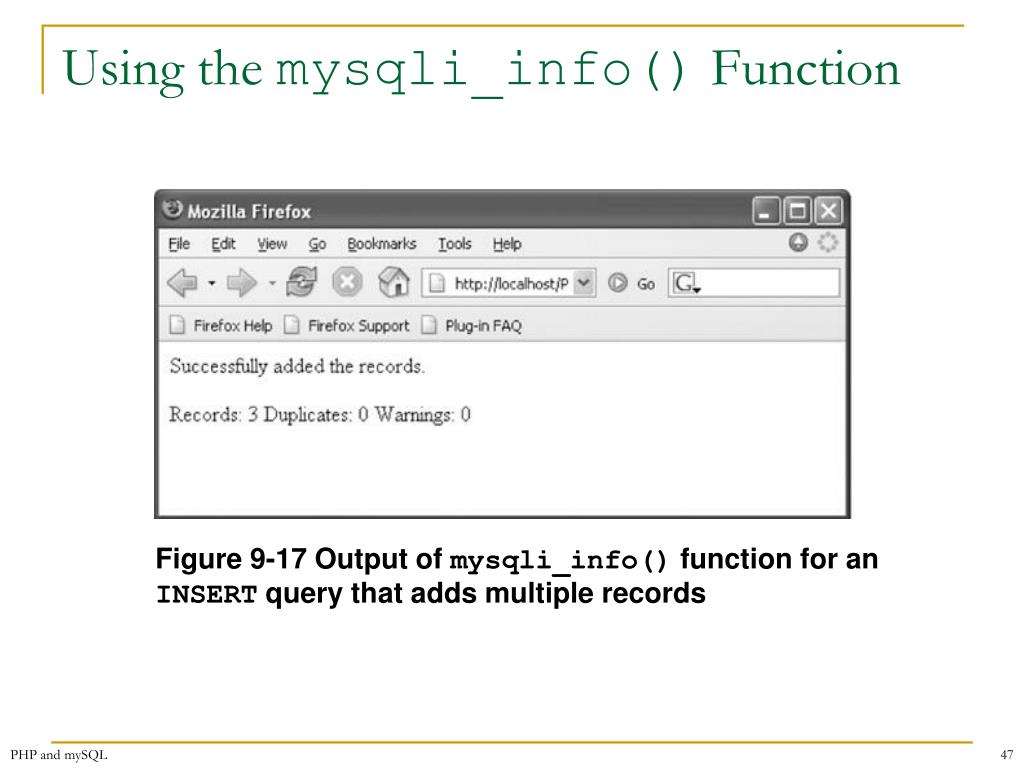 Using the mysqli_info() Function

Mozilla Firefox

File Edit View Go Bookmarks Tools Help

http://localhost/P Go G

Firefox Help Firefox Support Plug-in FAQ

Successfully added the records.

Records: 3 Duplicates: 0 Warnings: 0

Figure 9-17 Output of mysqli_info() function for an INSERT query that adds multiple records

PHP and mySQL

47